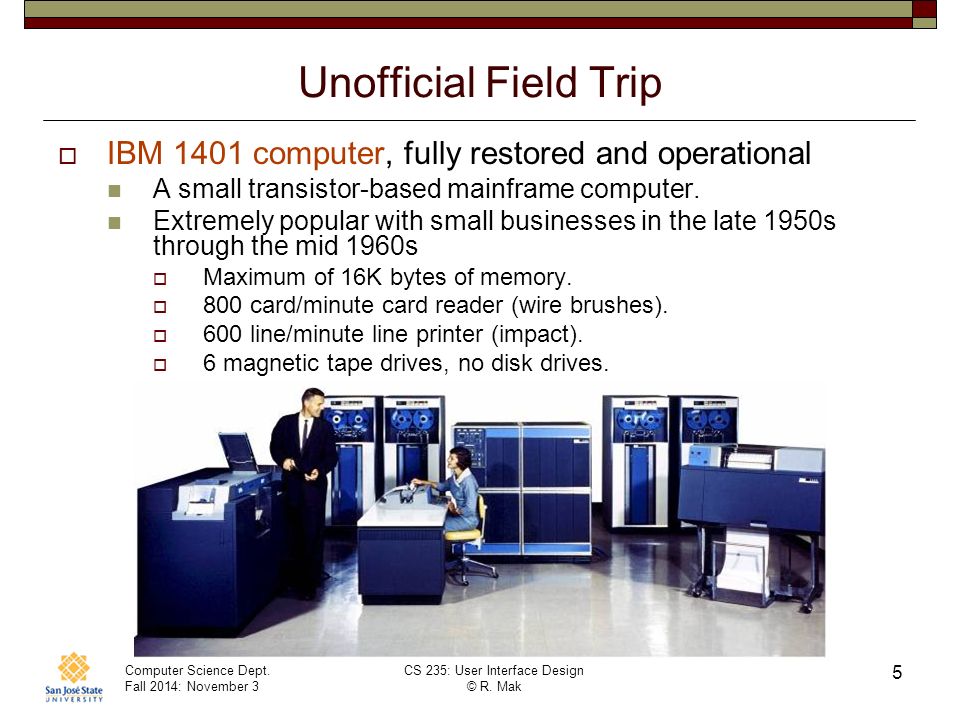 Unofficial Field Trip

IBM 1401 computer, fully restored and operational

A small transistor-based mainframe computer.

Extremely popular with small businesses in the late 1950s through the mid 1960s

Maximum of 16K bytes of memory.

800 card/minute card reader (wire brushes).

600 line/minute line printer (impact).

6 magnetic tape drives, no disk drives.

San José State UNIVERSITY

Computer Science Dept.
Fall 2014: November 3

CS 235: User Interface Design
© R. Mak

5